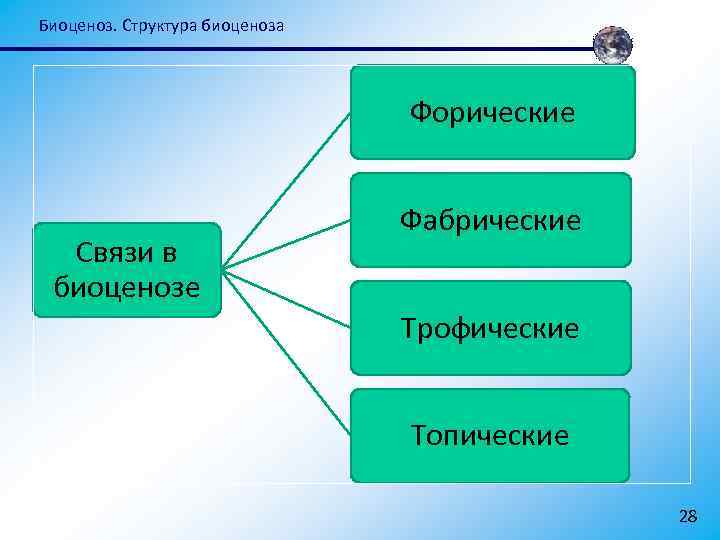 Биоценоз. Структура биоценоза

Связи в биоценозе

Форические

Фабрические

Трофические

Топические

28